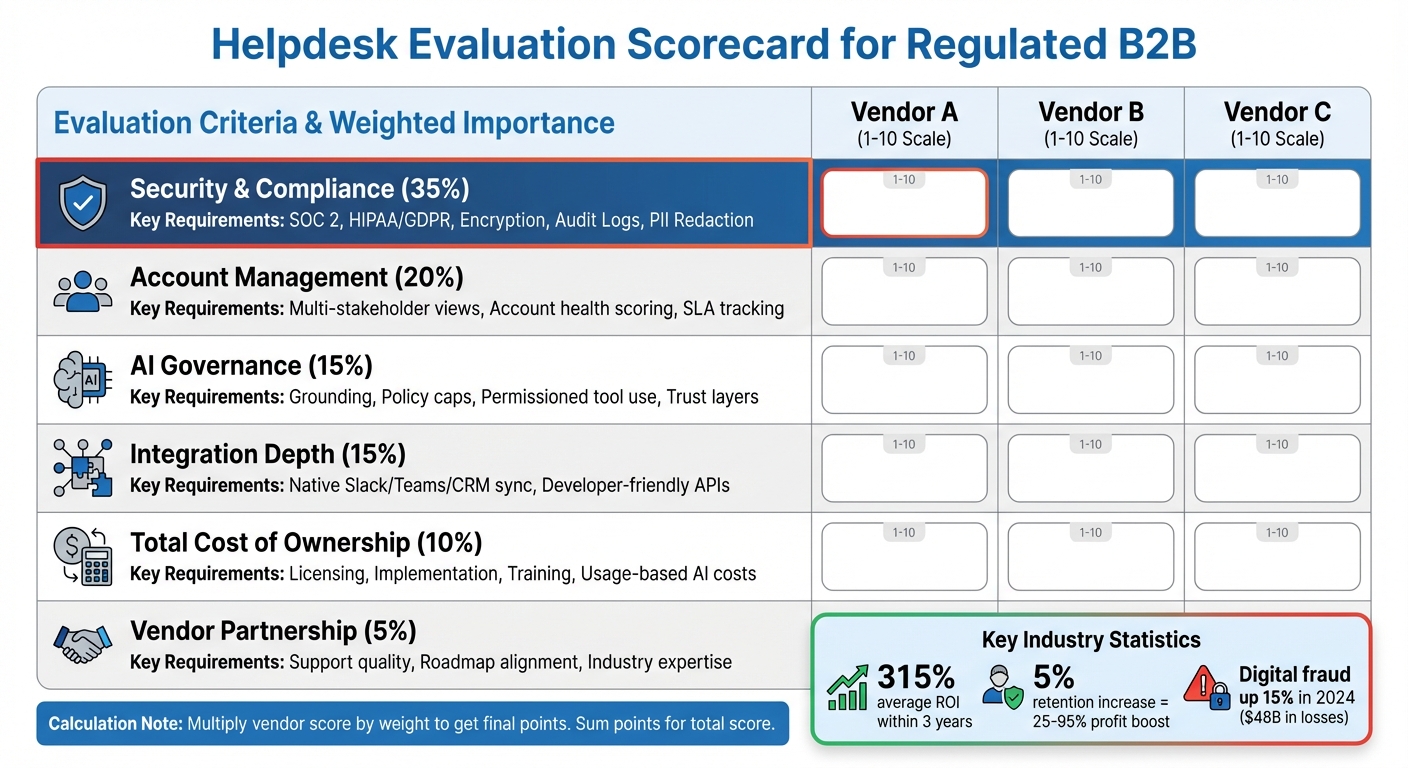 Helpdesk Evaluation Scorecard for Regulated B2B

| Evaluation Criteria & Weighted Importance | Vendor A (1-10 Scale) | Vendor B (1-10 Scale) | Vendor C (1-10 Scale) |
|---|---|---|---|
| Security & Compliance (35%) Key Requirements: SOC 2, HIPAA/GDPR, Encryption, Audit Logs, PII Redaction | 1-10 | 1-10 | 1-10 |
| Account Management (20%) Key Requirements: Multi-stakeholder views, Account health scoring, SLA tracking | 1-10 | 1-10 | 1-10 |
| AI Governance (15%) Key Requirements: Grounding, Policy caps, Permissioned tool use, Trust layers | 1-10 | 1-10 | 1-10 |
| Integration Depth (15%) Key Requirements: Native Slack/Teams/CRM sync, Developer-friendly APIs | 1-10 | 1-10 | 1-10 |
| Total Cost of Ownership (10%) Key Requirements: Licensing, Implementation, Training, Usage-based AI costs | 1-10 | 1-10 | 1-10 |
| Vendor Partnership (5%) Key Requirements: Support quality, Roadmap alignment, Industry expertise | | | |

AI

Calculation Note: Multiply vendor score by weight to get final points. Sum points for total score.

Key Industry Statistics

315% average ROI within 3 years

5% retention increase = 25-95% profit boost

Digital fraud up 15% in 2024 ($48B in losses)